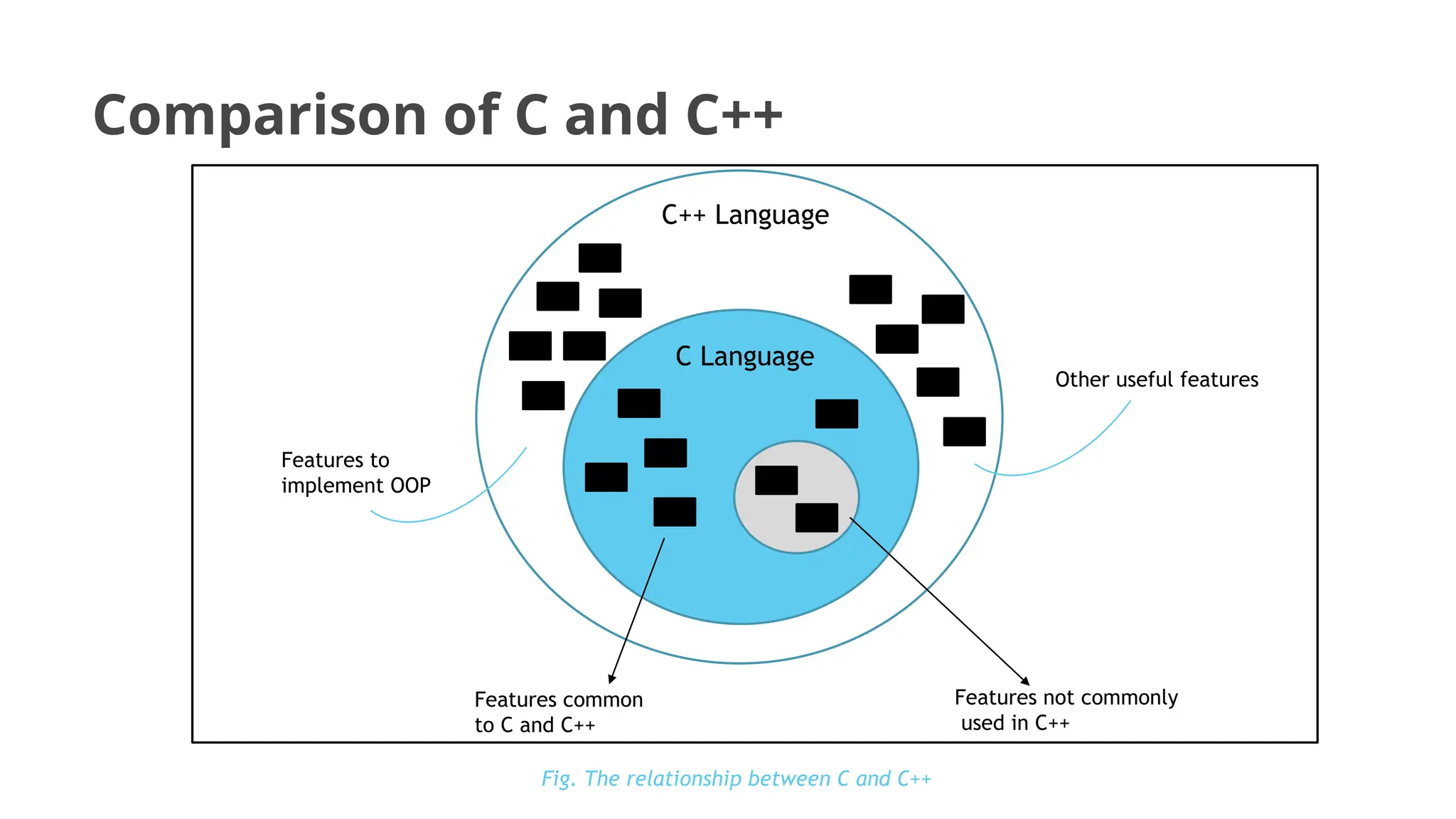 Comparison of C and C++

C++ Language

C Language

Other useful features

Features to implement OOP

Features common to C and C++

Features not commonly used in C++

Fig. The relationship between C and C++